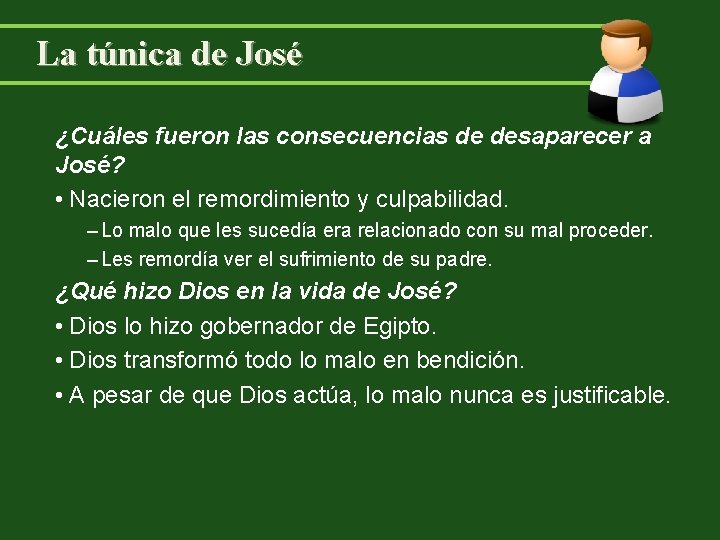 La túnica de José

¿Cuáles fueron las consecuencias de desaparecer a José?

• Nacieron el remordimiento y culpabilidad.

– Lo malo que les sucedía era relacionado con su mal proceder.

– Les remordía ver el sufrimiento de su padre.

¿Qué hizo Dios en la vida de José?

• Dios lo hizo gobernador de Egipto.

• Dios transformó todo lo malo en bendición.

• A pesar de que Dios actúa, lo malo nunca es justificable.